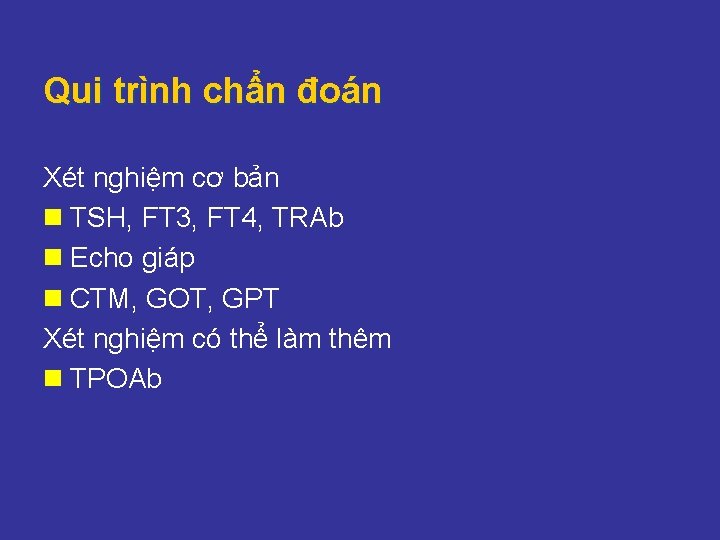 Qui trình chẩn đoán

Xét nghiệm cơ bản
- TSH, FT3, FT4, TRAb
- Echo giáp
- CTM, GOT, GPT

Xét nghiệm có thể làm thêm
- TPOAb